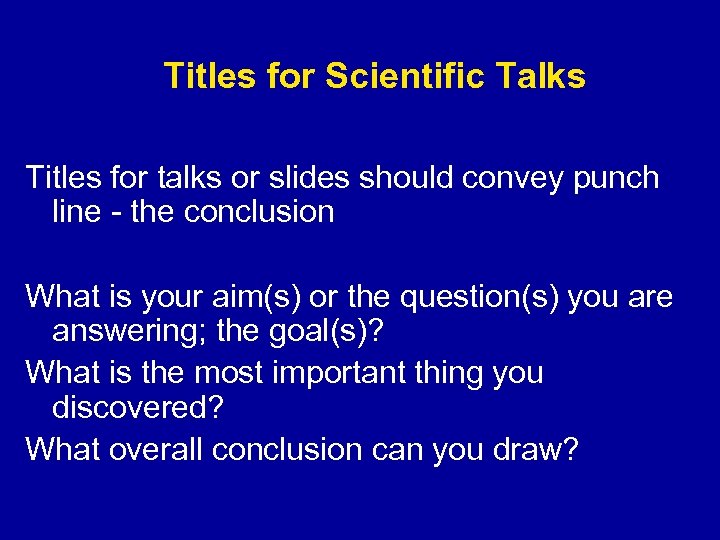 Titles for Scientific Talks

Titles for talks or slides should convey punch line - the conclusion

What is your aim(s) or the question(s) you are answering; the goal(s)?

What is the most important thing you discovered?

What overall conclusion can you draw?